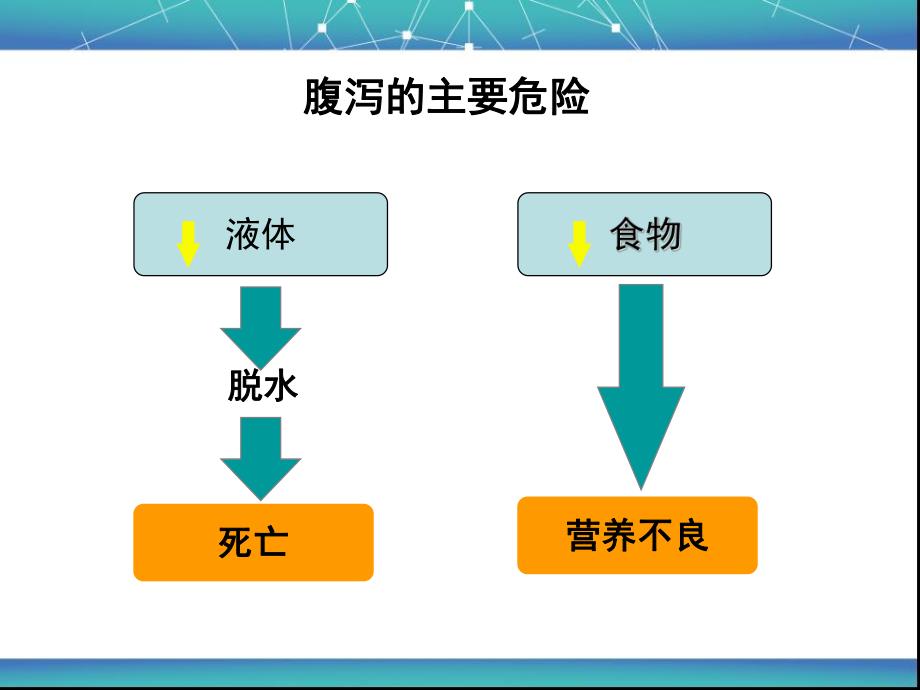 腹泻的主要危险

液体

脱水

死亡

食物

营养不良